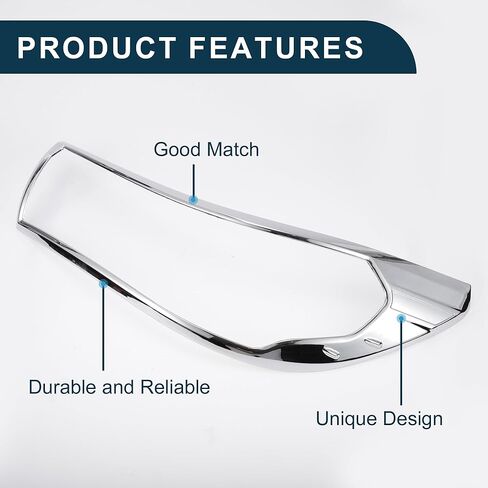 PRODUCT FEATURES

Good Match

Durable and Reliable

Unique Design